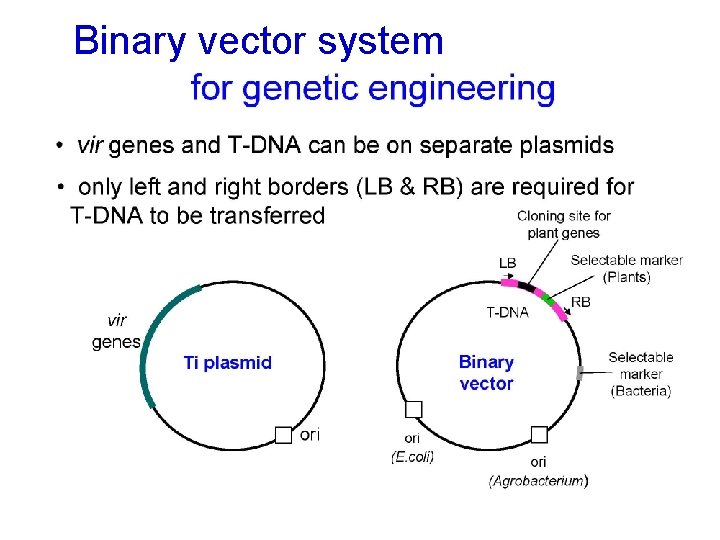 Binary vector system
for genetic engineering

• vir genes and T-DNA can be on separate plasmids

• only left and right borders (LB & RB) are required for T-DNA to be transferred

vir genes

Ti plasmid

ori

Cloning site for plant genes

LB

Selectable marker (Plants)

RB

T-DNA

Binary vector

Selectable marker (Bacteria)

ori (E.coli)

ori (Agrobacterium)